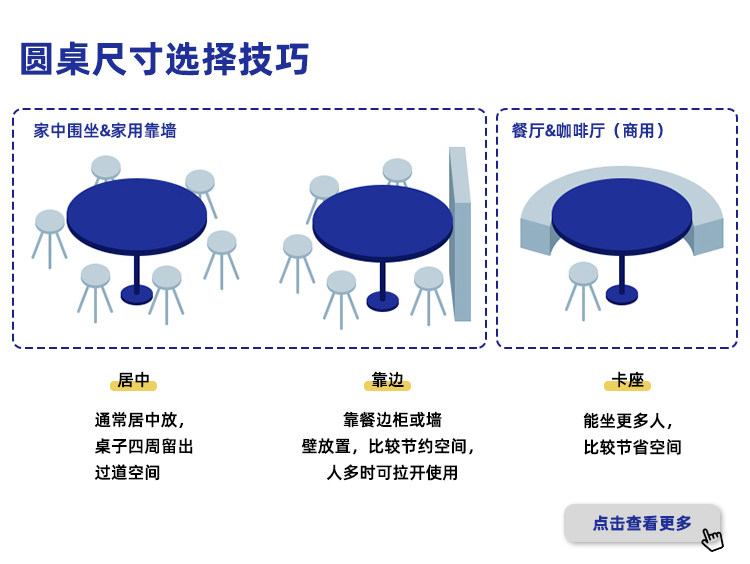 圆桌尺寸选择技巧

家中围坐&家用靠墙

餐厅&咖啡厅（商用）

居中

通常居中放，桌子四周留出过道空间

靠边

靠餐边柜或墙壁放置，比较节约空间，人多时可拉开使用

卡座

能坐更多人，比较节省空间

点击查看更多